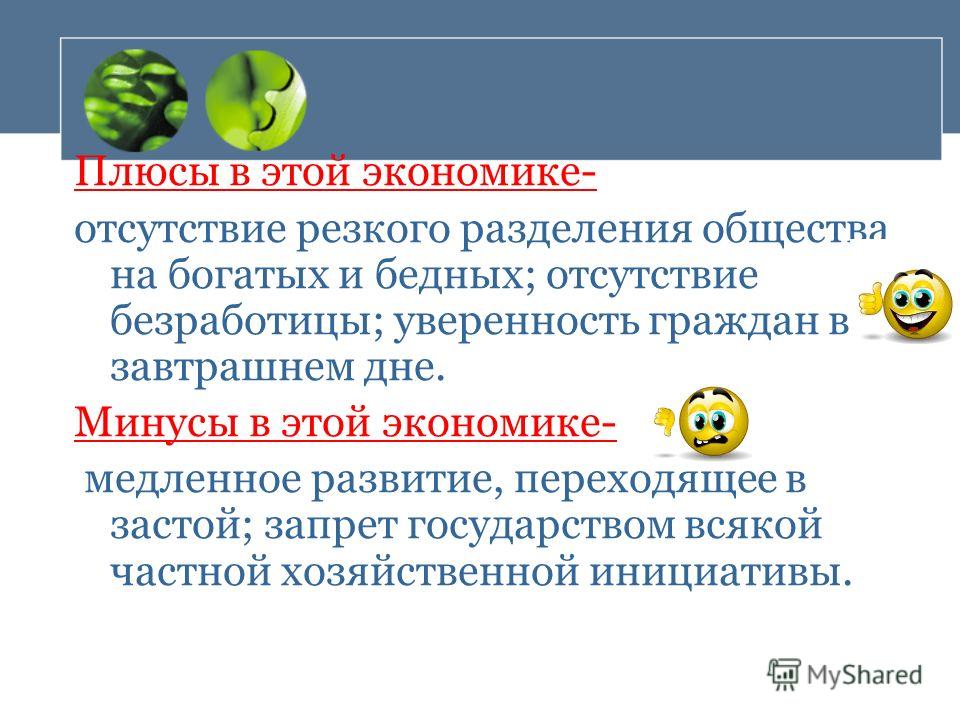 Плюсы в этой экономике-

отсутствие резкого разделения общества на богатых и бедных; отсутствие безработицы; уверенность граждан в завтрашнем дне.

Минусы в этой экономике-

медленное развитие, переходящее в застой; запрет государством всякой частной хозяйственной инициативы.

MyShared